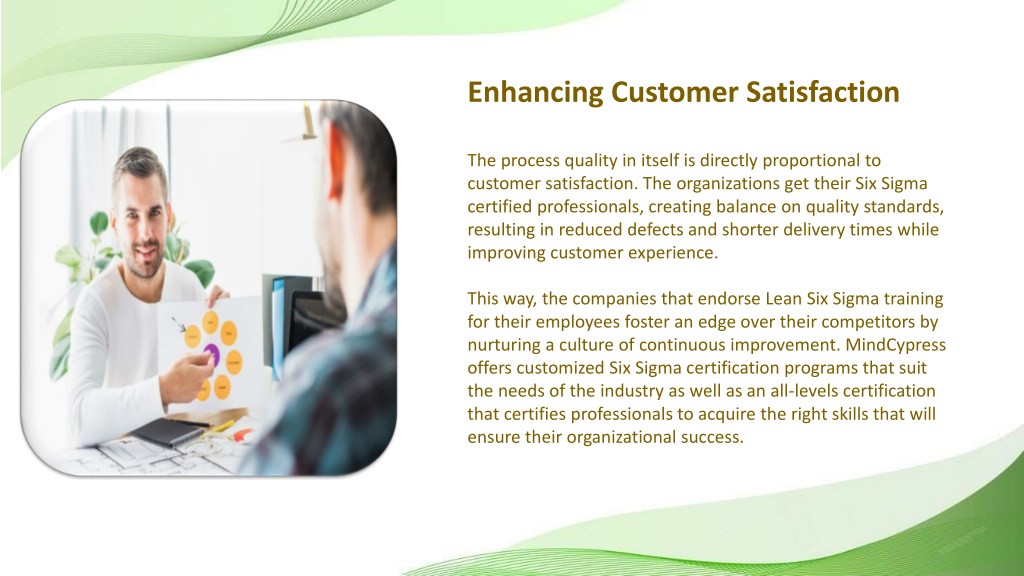 Enhancing Customer Satisfaction

The process quality in itself is directly proportional to customer satisfaction. The organizations get their Six Sigma certified professionals, creating balance on quality standards, resulting in reduced defects and shorter delivery times while improving customer experience.

This way, the companies that endorse Lean Six Sigma training for their employees foster an edge over their competitors by nurturing a culture of continuous improvement. MindCypress offers customized Six Sigma certification programs that suit the needs of the industry as well as an all-levels certification that certifies professionals to acquire the right skills that will ensure their organizational success.